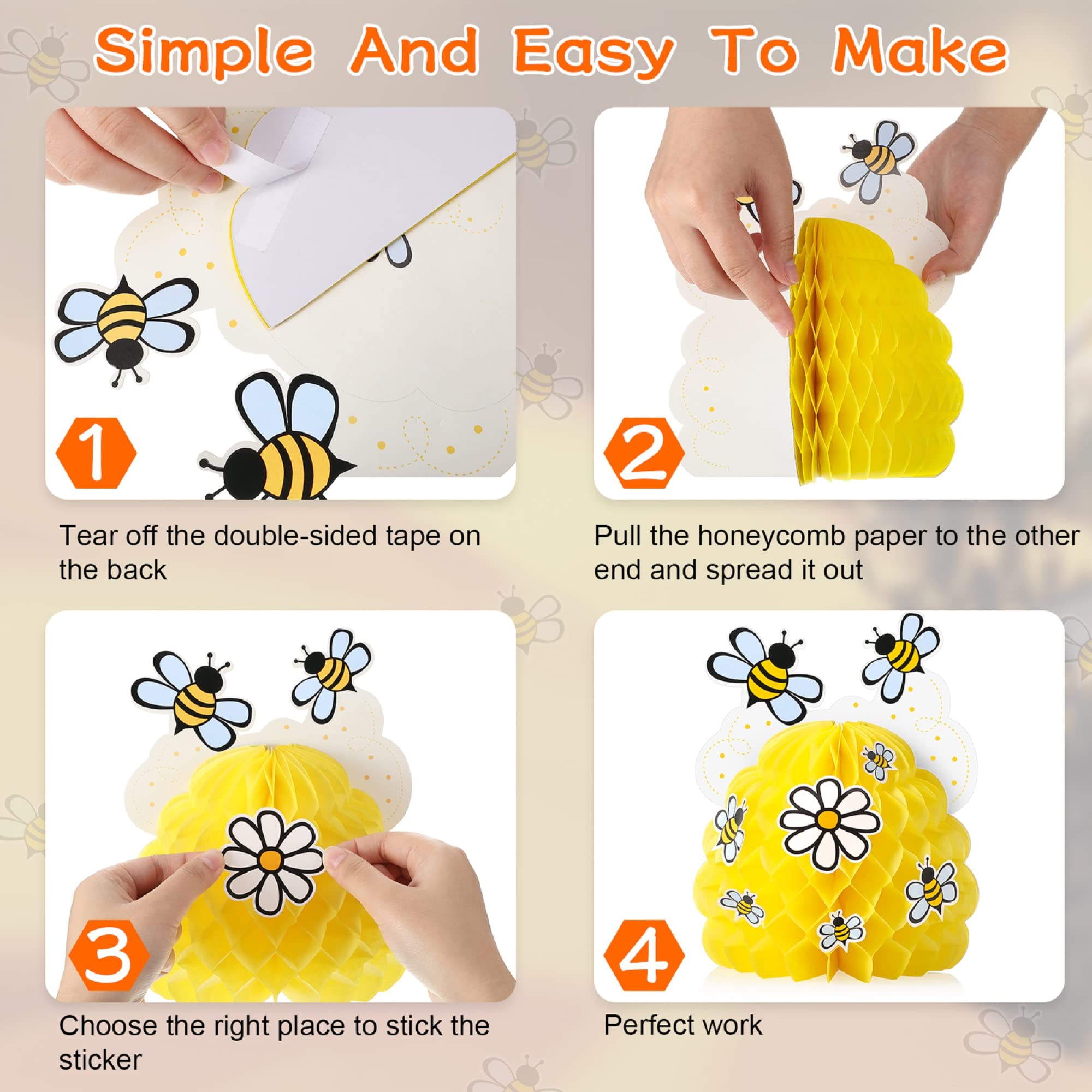 Simple And Easy To Make

1

Tear off the double-sided tape on the back

2

Pull the honeycomb paper to the other end and spread it out

3

Choose the right place to stick the sticker

4

Perfect work